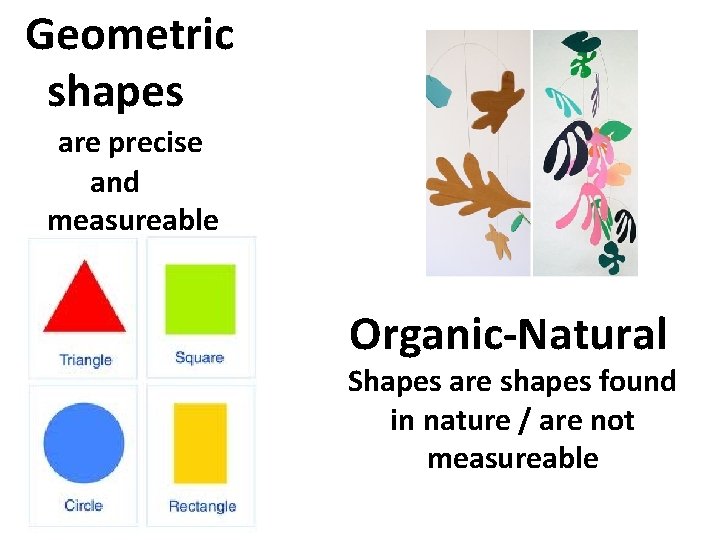 Geometric shapes
are precise and measureable

Triangle

Square

Circle

Rectangle

Organic-Natural
Shapes are shapes found in nature / are not measureable